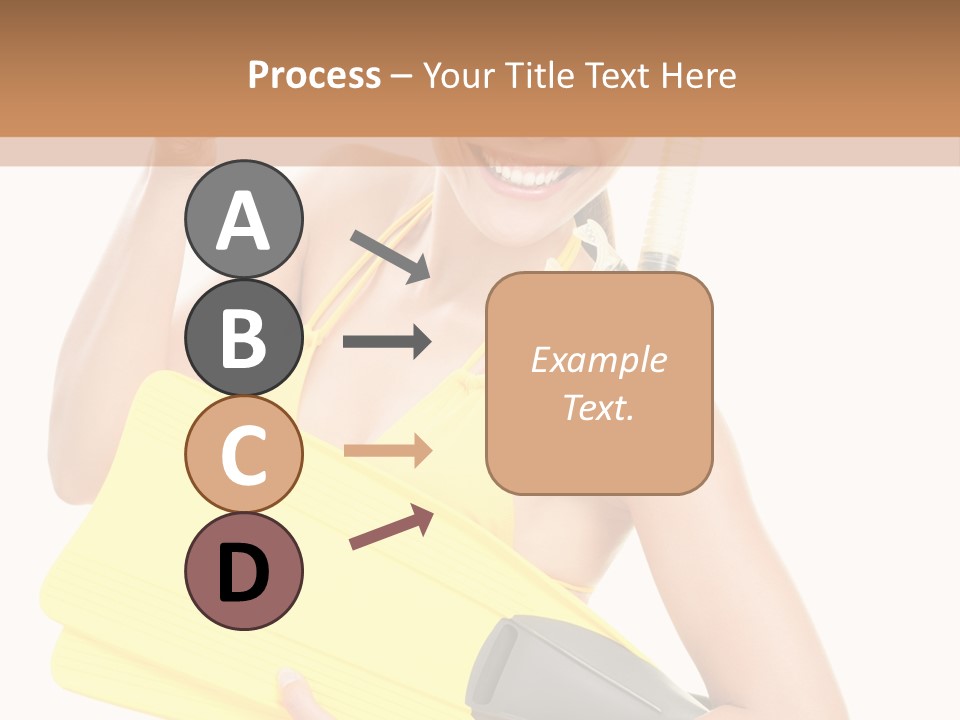 Process – Your Title Text Here

A

B

C

D

Example Text.